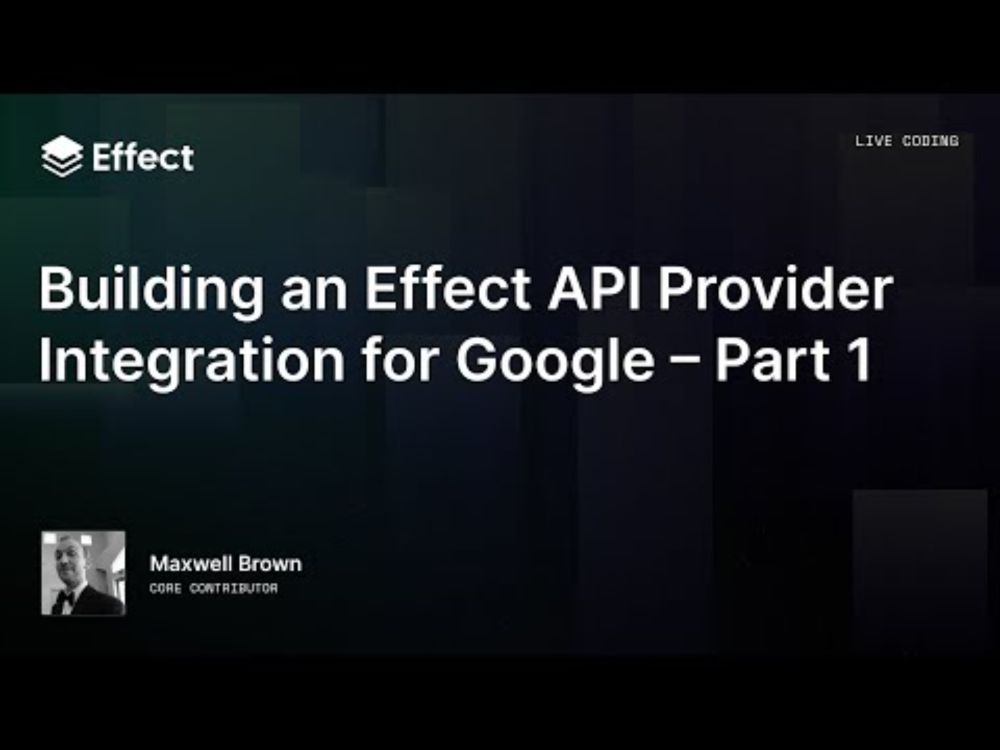 Effect

LIVE CODING

Building an Effect API Provider Integration for Google – Part 1

Maxwell Brown
CORE CONTRIBUTOR